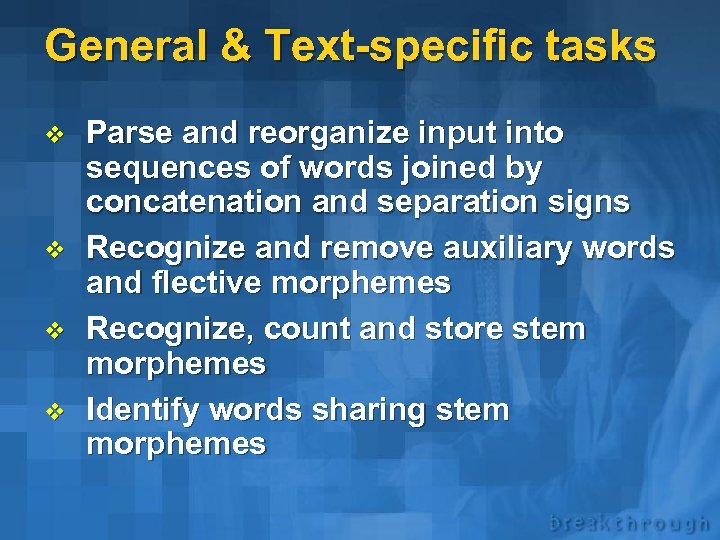 General & Text-specific tasks

❖ Parse and reorganize input into sequences of words joined by concatenation and separation signs

❖ Recognize and remove auxiliary words and flective morphemes

❖ Recognize, count and store stem morphemes

❖ Identify words sharing stem morphemes

breakthrough